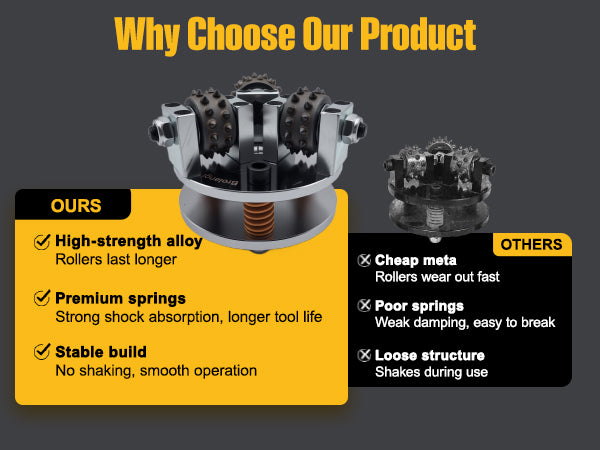 Why Choose Our Product

OURS

High-strength alloy
Rollers last longer

Premium springs
Strong shock absorption, longer tool life

Stable build
No shaking, smooth operation

OTHERS

Cheap meta
Rollers wear out fast

Poor springs
Weak damping, easy to break

Loose structure
Shakes during use